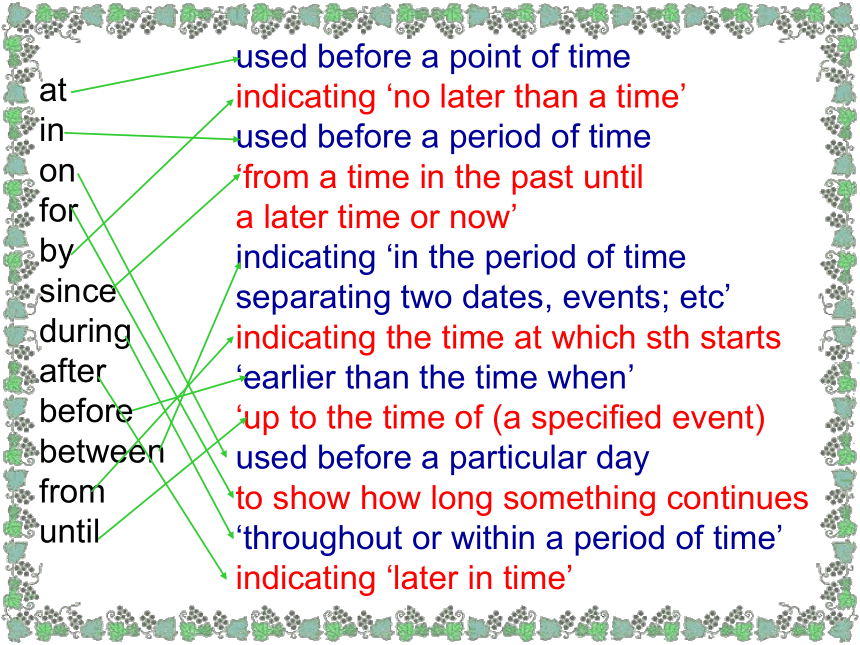 at
in
on
for
by
since
during
after
before
between
from
until

used before a point of time
indicating ‘no later than a time’
used before a period of time
‘from a time in the past until a later time or now’
indicating ‘in the period of time separating two dates, events; etc’
indicating the time at which sth starts
‘earlier than the time when’
‘up to the time of (a specified event)
used before a particular day
to show how long something continues
‘throughout or within a period of time’
indicating ‘later in time’